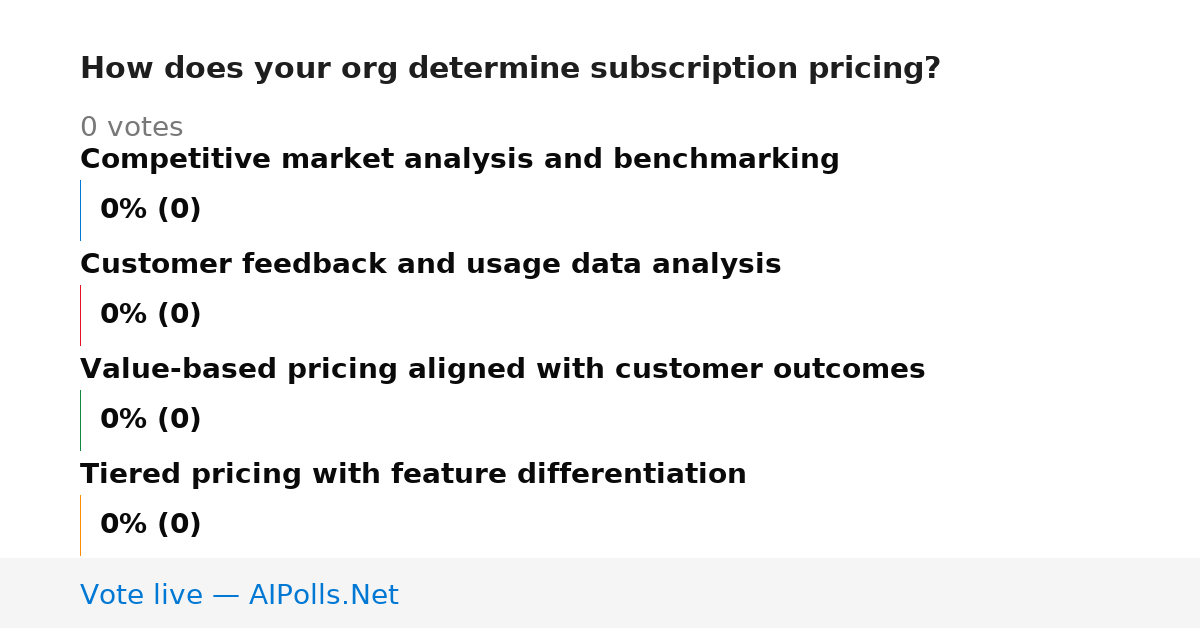 How does your org determine subscription pricing?

0 votes

Competitive market analysis and benchmarking

0% (0)

Customer feedback and usage data analysis

0% (0)

Value-based pricing aligned with customer outcomes

0% (0)

Tiered pricing with feature differentiation

0% (0)

Vote live — AIPolls.Net